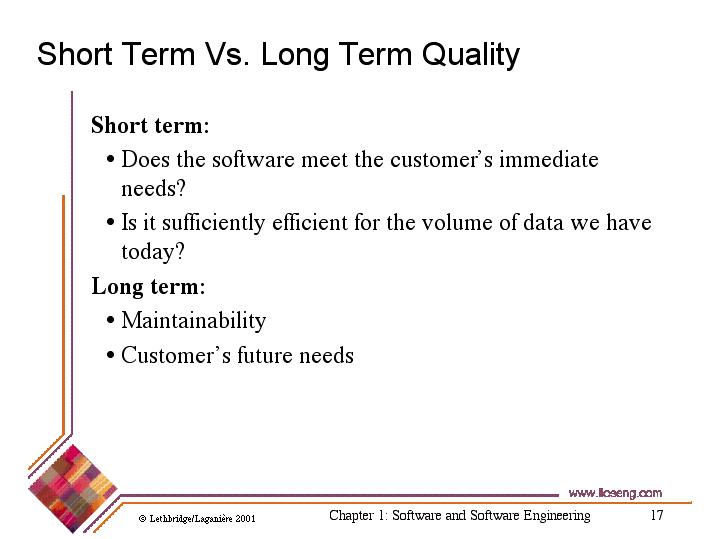 Short Term Vs. Long Term Quality

Short term:

• Does the software meet the customer's immediate needs?

• Is it sufficiently efficient for the volume of data we have today?

Long term:

• Maintainability

• Customer's future needs

www.lloseng.com

© Lethbridge/Laganière 2001

Chapter 1: Software and Software Engineering

17